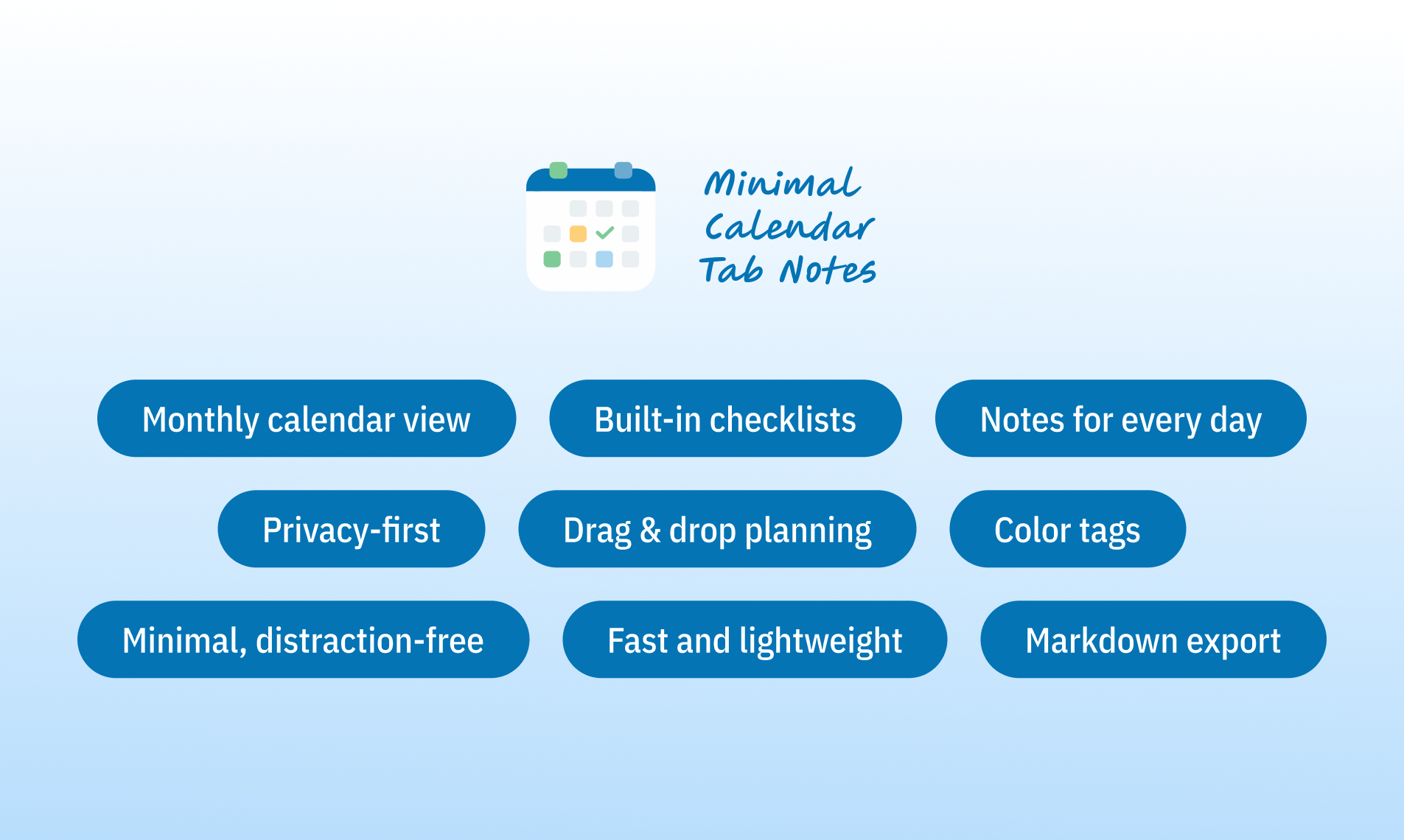 Minimal Calendar Tab Notes

Monthly calendar view

Built-in checklists

Notes for every day

Privacy-first

Drag & drop planning

Color tags

Minimal, distraction-free

Fast and lightweight

Markdown export